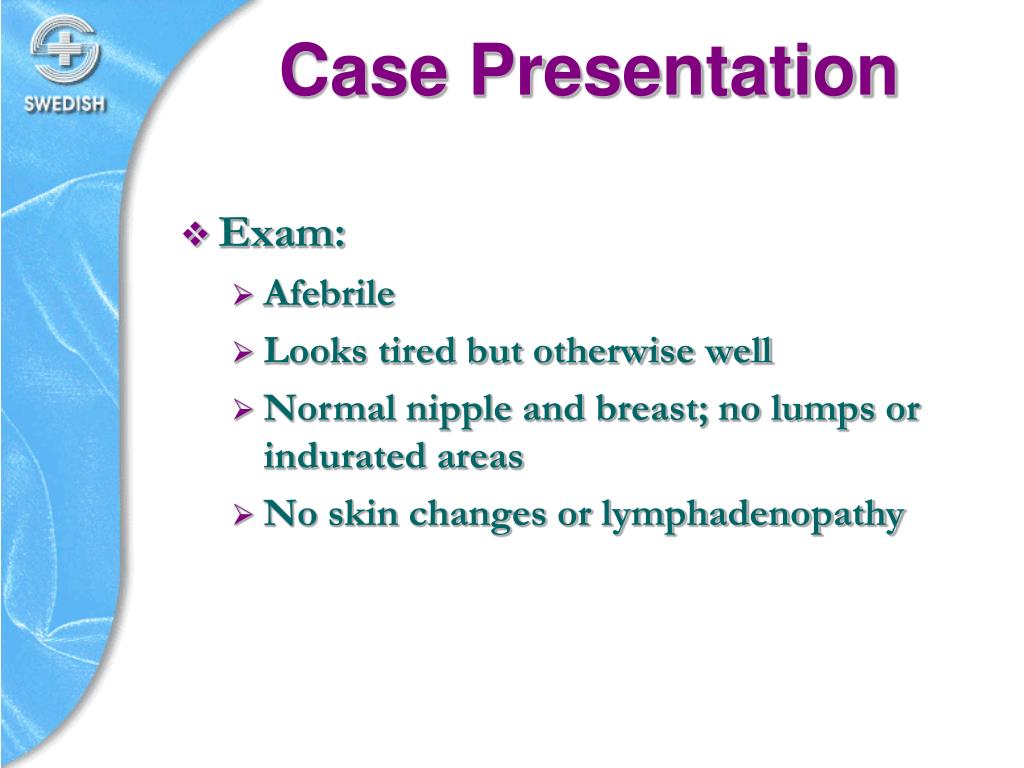 SWEDISH

Case Presentation

❖ Exam:
➢ Afebrile
➢ Looks tired but otherwise well
➢ Normal nipple and breast; no lumps or indurated areas
➢ No skin changes or lymphadenopathy